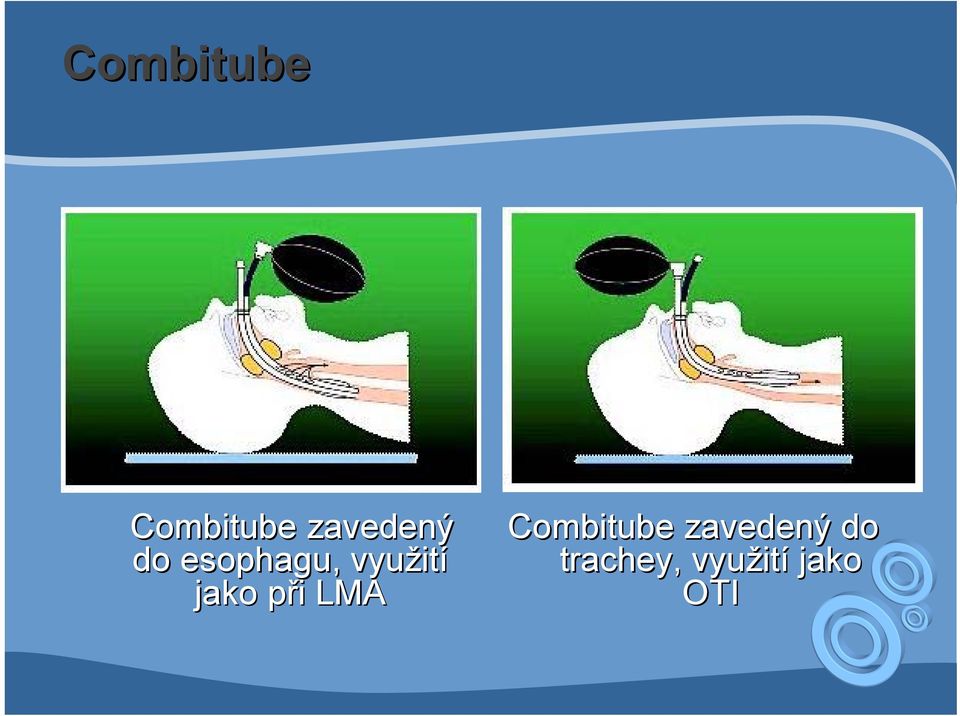 Combitube

Combitube zavedený do esophagu, využití jako při LMA

Combitube zavedený do trachey, využití jako OTI